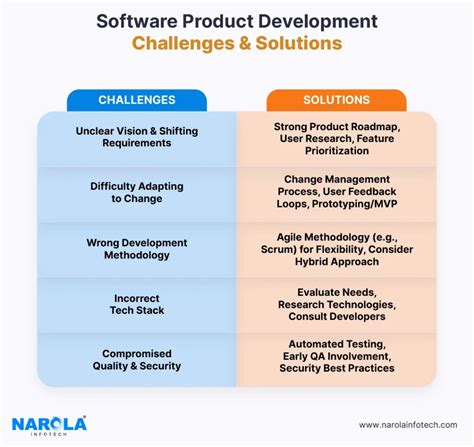 Software Product Development
Challenges & Solutions

| CHALLENGES | SOLUTIONS |
|---|---|
| Unclear Vision & Shifting Requirements | Strong Product Roadmap, User Research, Feature Prioritization |
| Difficulty Adapting to Change | Change Management Process, User Feedback Loops, Prototyping/MVP |
| Wrong Development Methodology | Agile Methodology (e.g., Scrum) for Flexibility, Consider Hybrid Approach |
| Incorrect Tech Stack | Evaluate Needs, Research Technologies, Consult Developers |
| Compromised Quality & Security | Automated Testing, Early QA Involvement, Security Best Practices |

NAROLA
INFOTECH

www.narolainfotech.com